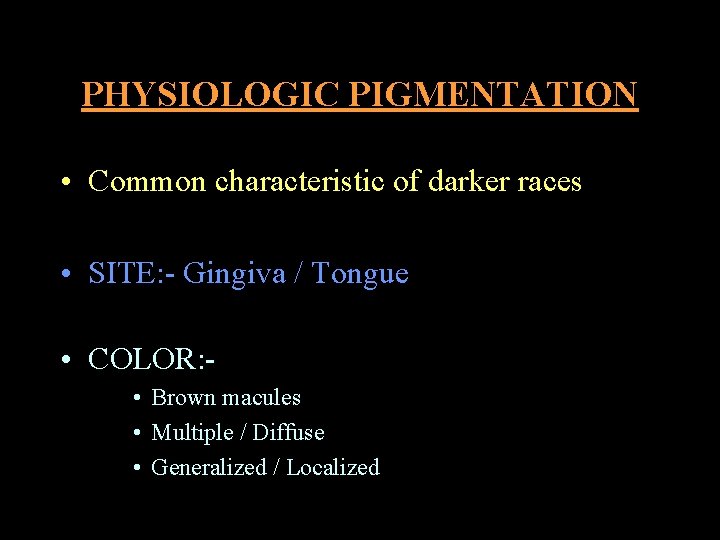 PHYSIOLOGIC PIGMENTATION

• Common characteristic of darker races

• SITE:- Gingiva / Tongue

• COLOR:-
  • Brown macules
  • Multiple / Diffuse
  • Generalized / Localized